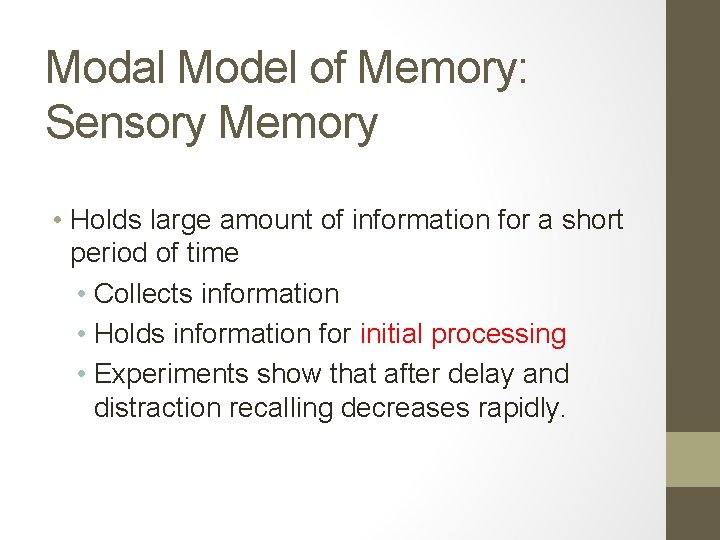 Modal Model of Memory: Sensory Memory

• Holds large amount of information for a short period of time
  • Collects information
  • Holds information for initial processing
  • Experiments show that after delay and distraction recalling decreases rapidly.